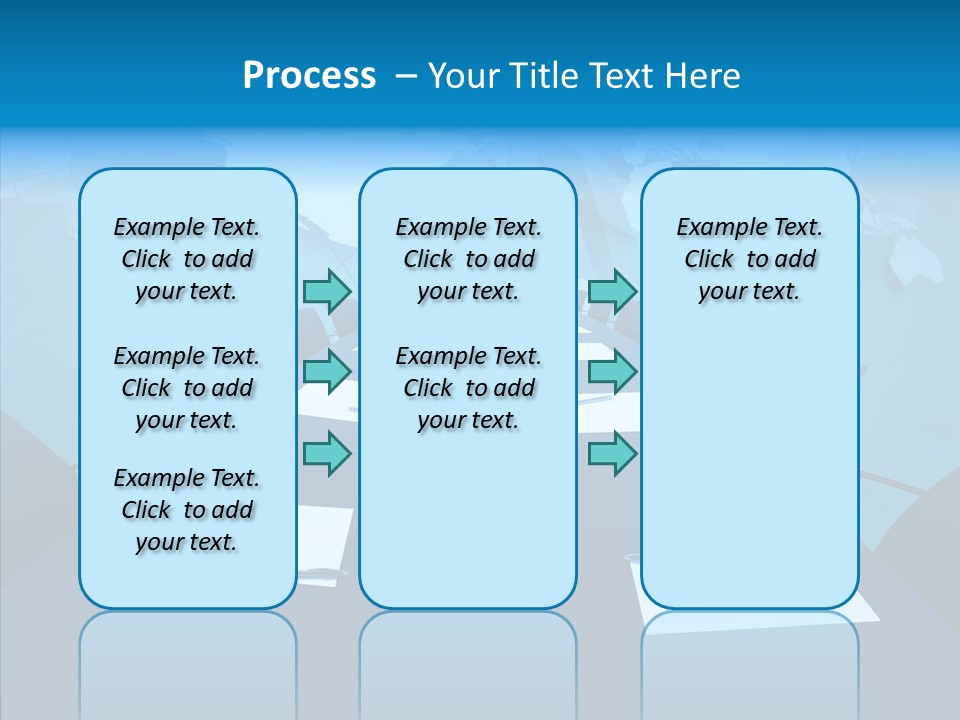 Process – Your Title Text Here

Example Text. Click to add your text.

Example Text. Click to add your text.

Example Text. Click to add your text.

Example Text. Click to add your text.

Example Text. Click to add your text.

Example Text. Click to add your text.